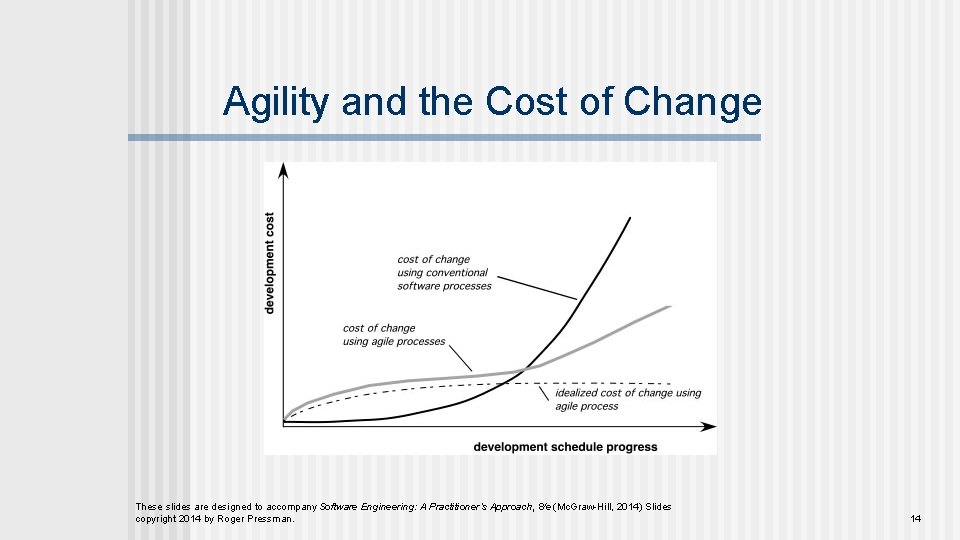 Agility and the Cost of Change

development cost

cost of change using conventional software processes

cost of change using agile processes

idealized cost of change using agile process

development schedule progress

These slides are designed to accompany Software Engineering: A Practitioner's Approach, 8/e (McGraw-Hill, 2014) Slides copyright 2014 by Roger Pressman.

14